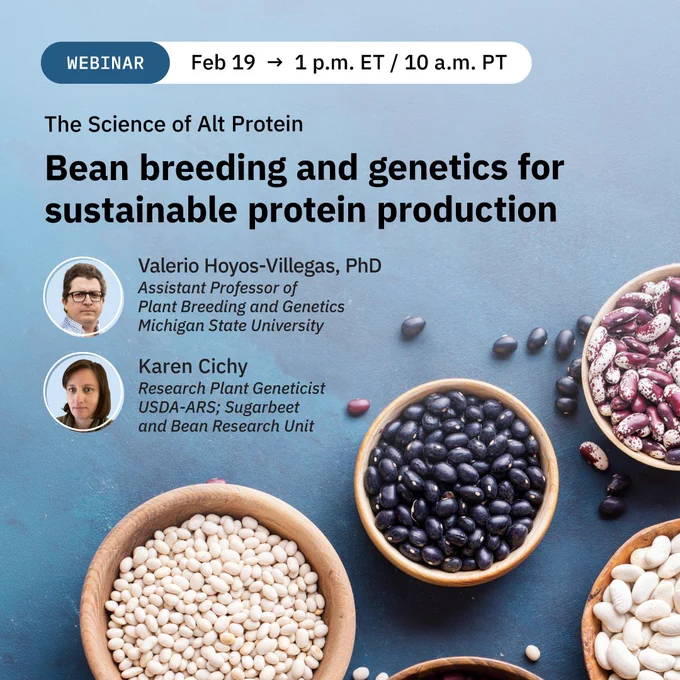 WEBINAR Feb 19 → 1 p.m. ET / 10 a.m. PT

The Science of Alt Protein

Bean breeding and genetics for sustainable protein production

Valerio Hoyos-Villegas, PhD
Assistant Professor of Plant Breeding and Genetics Michigan State University

Karen Cichy
Research Plant Geneticist USDA-ARS; Sugarbeet and Bean Research Unit